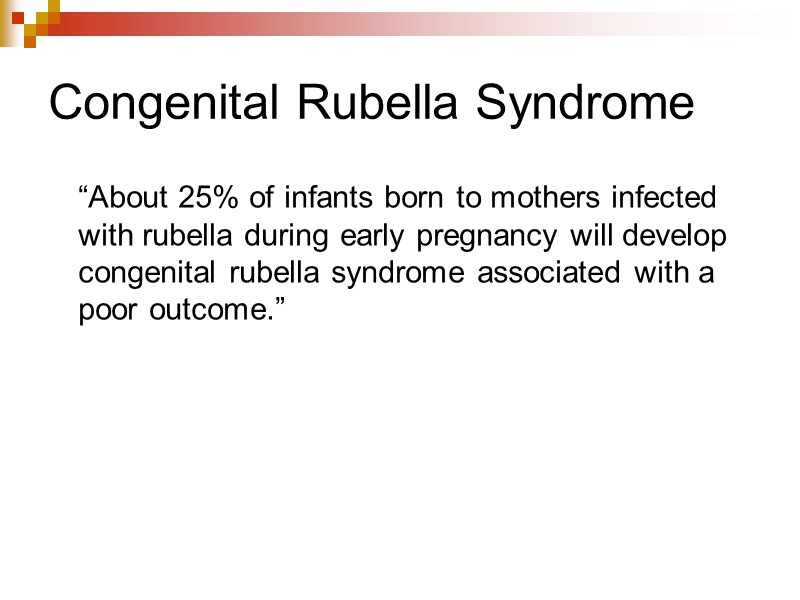 Congenital Rubella Syndrome

“About 25% of infants born to mothers infected with rubella during early pregnancy will develop congenital rubella syndrome associated with a poor outcome.”